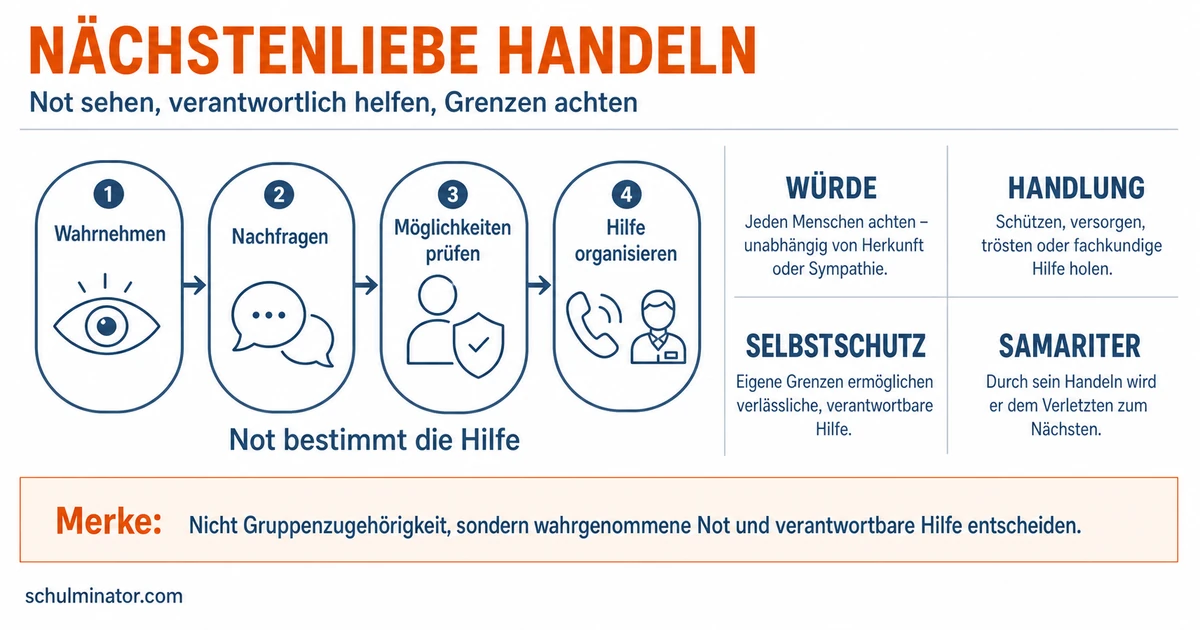 NÄCHSTENLIEBE HANDELN

Not sehen, verantwortlich helfen, Grenzen achten

1 Wahrnehmen

2 Nachfragen

3 Möglichkeiten prüfen

4 Hilfe organisieren

Not bestimmt die Hilfe

WÜRDE
Jeden Menschen achten – unabhängig von Herkunft oder Sympathie.

HANDLUNG
Schützen, versorgen, trösten oder fachkundige Hilfe holen.

SELBSTSCHUTZ
Eigene Grenzen ermöglichen verlässliche, verantwortbare Hilfe.

SAMARITER
Durch sein Handeln wird er dem Verletzten zum Nächsten.

Merke: Nicht Gruppenzugehörigkeit, sondern wahrgenommene Not und verantwortbare Hilfe entscheiden.

schulminator.com